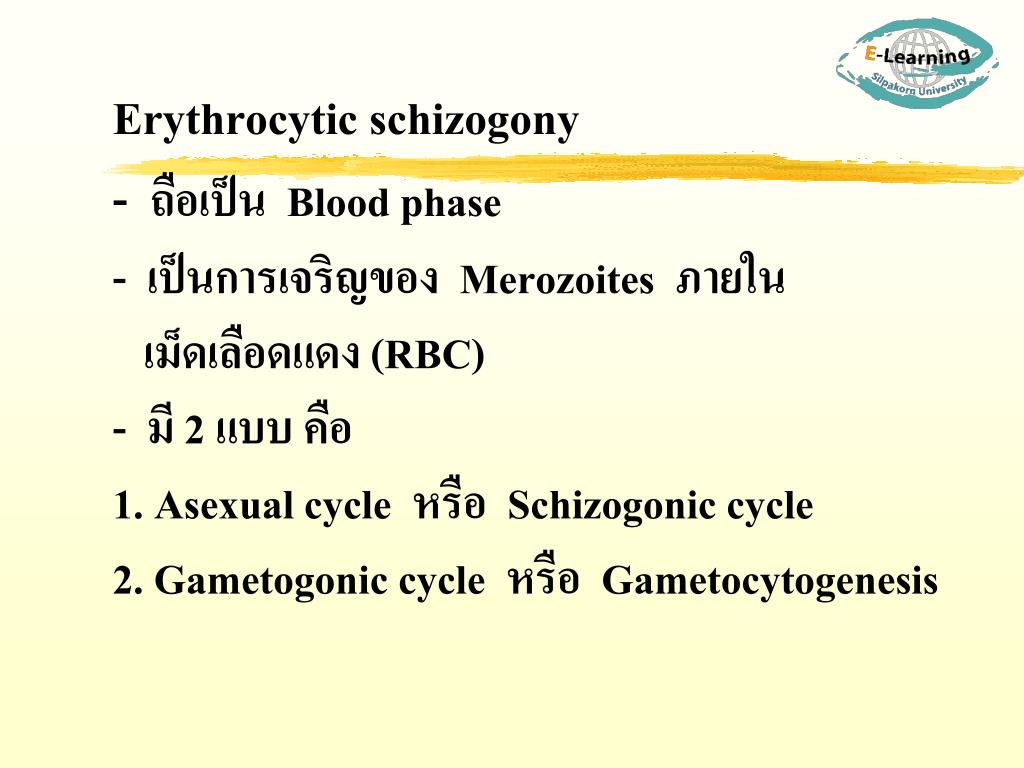 E-Learning
Silpakorn University

Erythrocytic schizogony

- ถือเป็น Blood phase

- เป็นการเจริญของ Merozoites ภายใน เม็ดเลือดแดง (RBC)

- มี 2 แบบ คือ

1. Asexual cycle หรือ Schizogonic cycle

2. Gametogonic cycle หรือ Gametocytogenesis